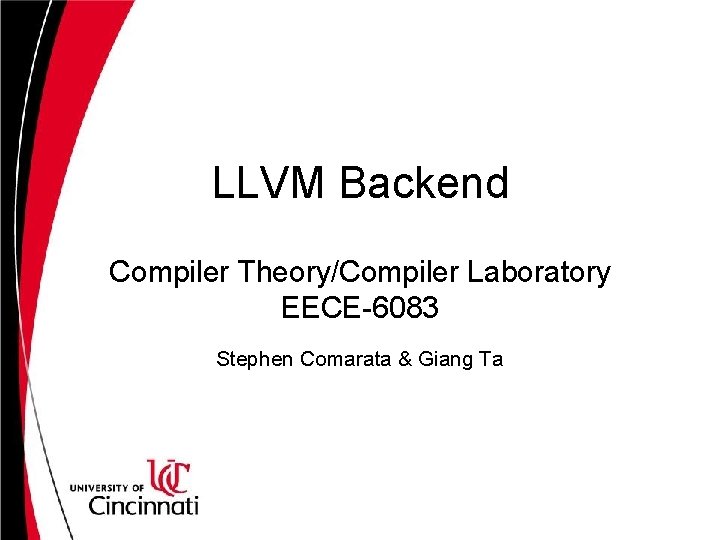 LLVM Backend

Compiler Theory/Compiler Laboratory
EECE-6083

Stephen Comarata & Giang Ta

UNIVERSITY OF UC
Cincinnati